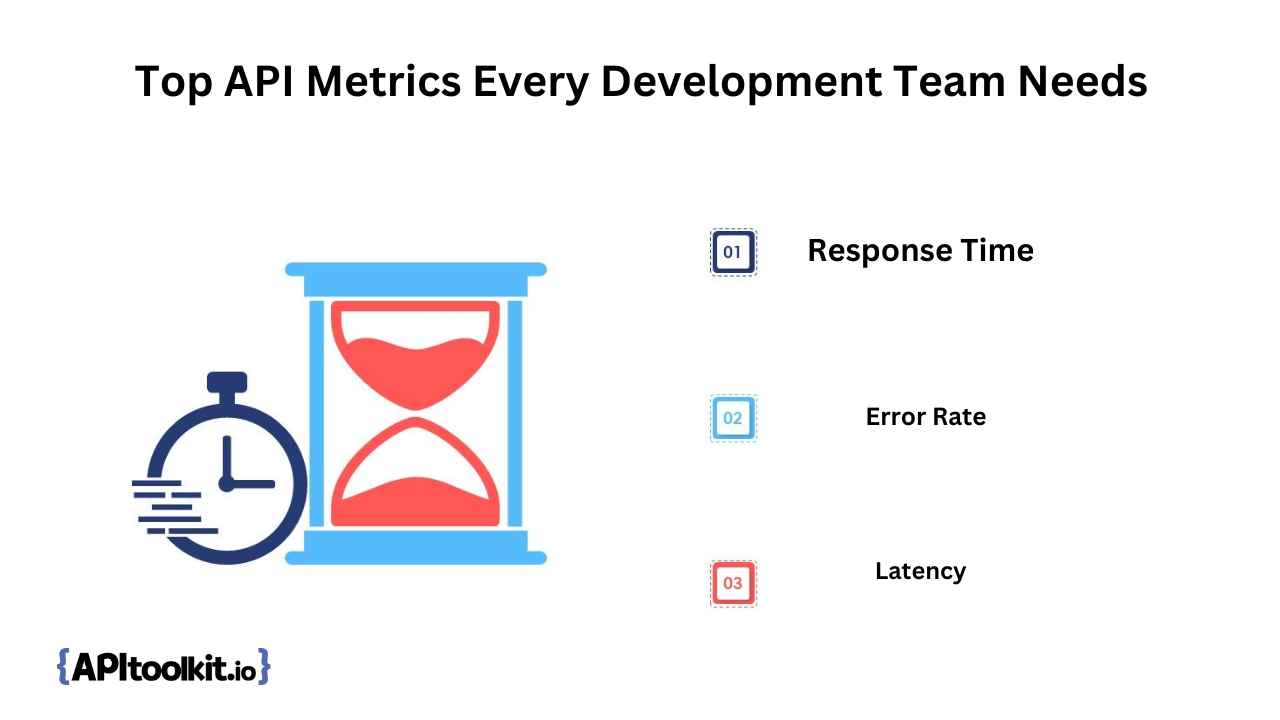 Top API Metrics Every Development Team Needs

01 Response Time

02 Error Rate

03 Latency

{APItoolkit.io}